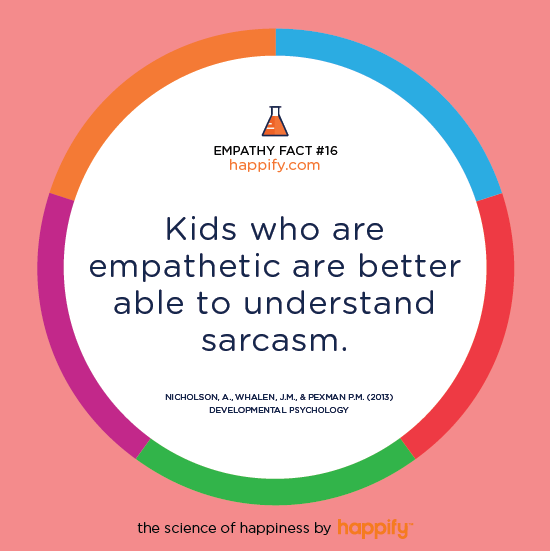 EMPATHY FACT #16
happify.com

Kids who are empathetic are better able to understand sarcasm.

NICHOLSON, A., WHALEN, J.M., & PEXMAN P.M. (2013)
DEVELOPMENTAL PSYCHOLOGY

the science of happiness by happify™